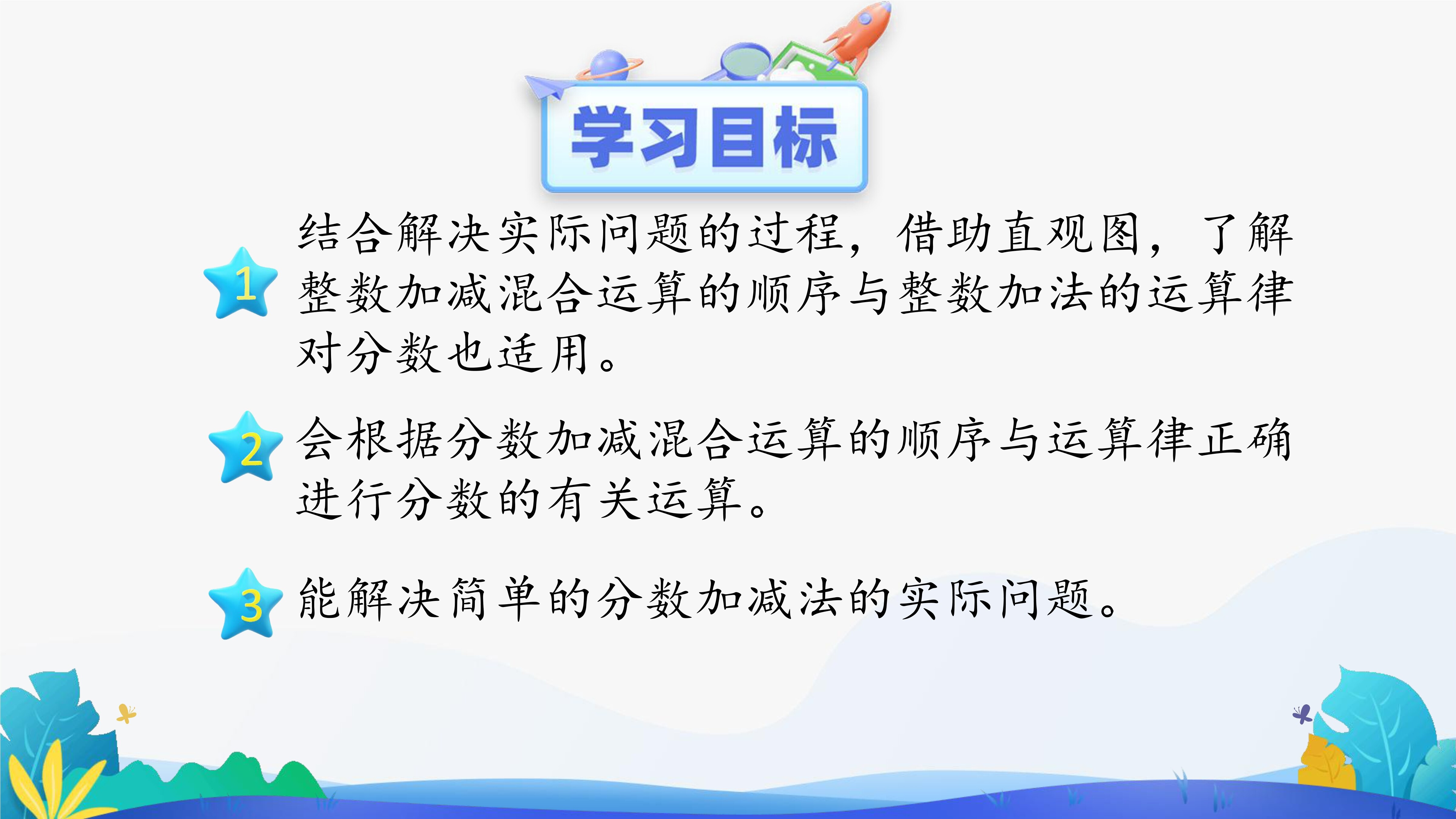 学习目标

1 结合解决实际问题的过程，借助直观图，了解整数加减混合运算的顺序与整数加法的运算律对分数也适用。

2 会根据分数加减混合运算的顺序与运算律正确进行分数的有关运算。

3 能解决简单的分数加减法的实际问题。